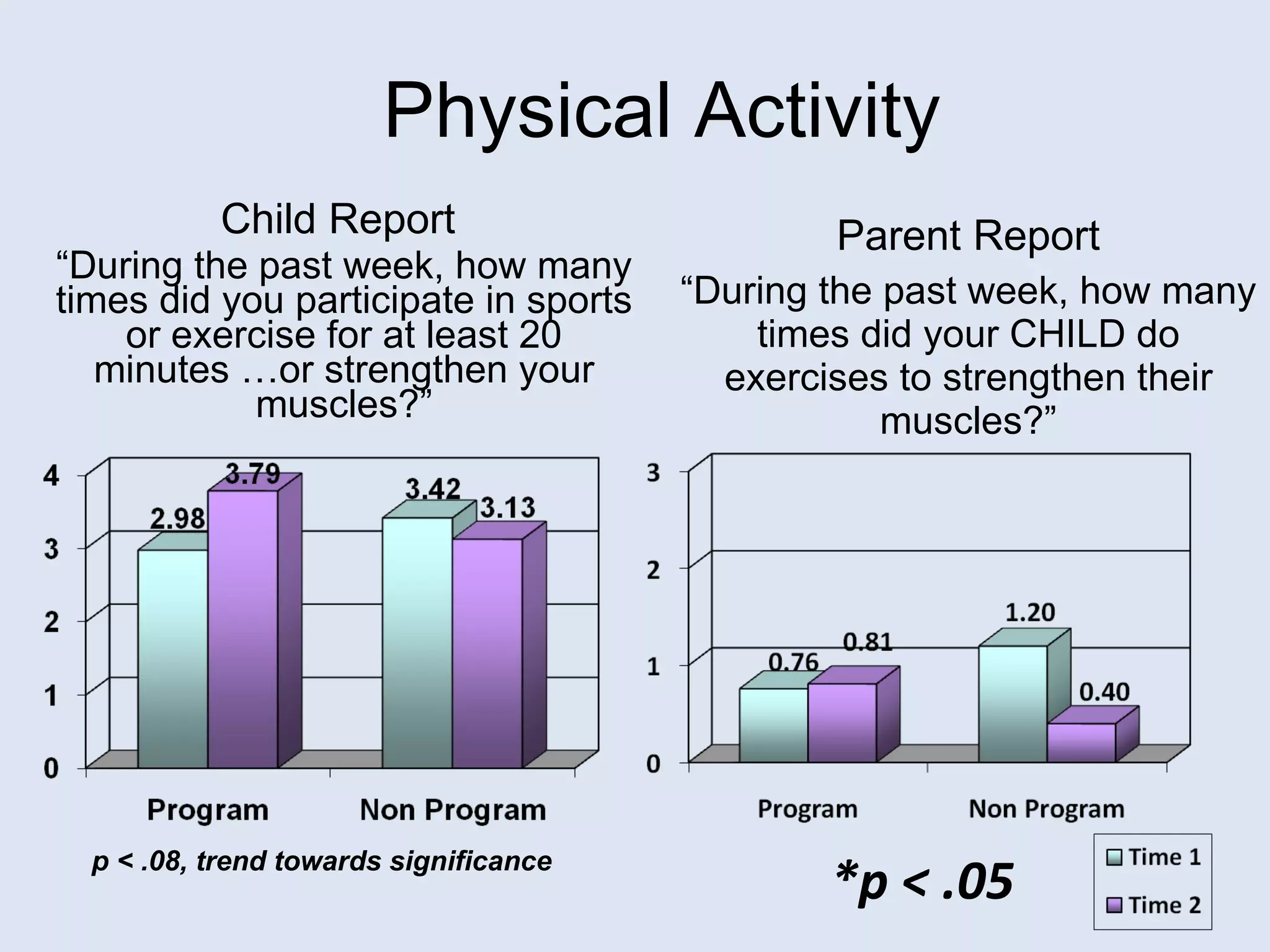 Physical Activity

Child Report
“During the past week, how many times did you participate in sports or exercise for at least 20 minutes …or strengthen your muscles?”

4
3
2
1
0
2.98
3.79
3.42
3.13
Program
Non Program

p < .08, trend towards significance

Parent Report
“During the past week, how many times did your CHILD do exercises to strengthen their muscles?”

3
2
1
0
0.76
0.81
1.20
0.40
Program
Non Program

*p < .05

Time 1
Time 2